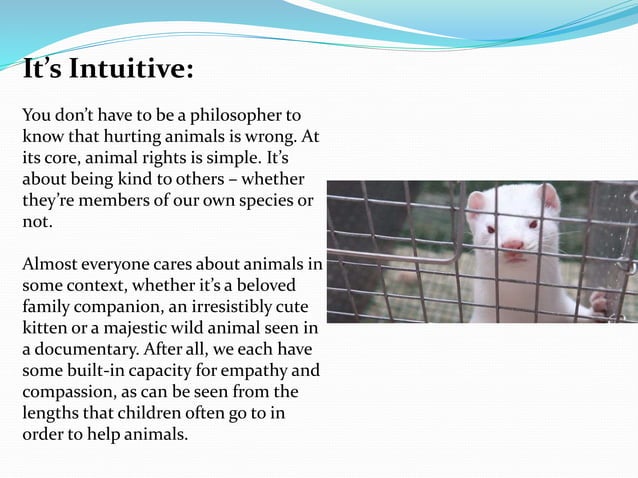 It’s Intuitive:

You don’t have to be a philosopher to know that hurting animals is wrong. At its core, animal rights is simple. It’s about being kind to others – whether they’re members of our own species or not.

Almost everyone cares about animals in some context, whether it’s a beloved family companion, an irresistibly cute kitten or a majestic wild animal seen in a documentary. After all, we each have some built-in capacity for empathy and compassion, as can be seen from the lengths that children often go to in order to help animals.